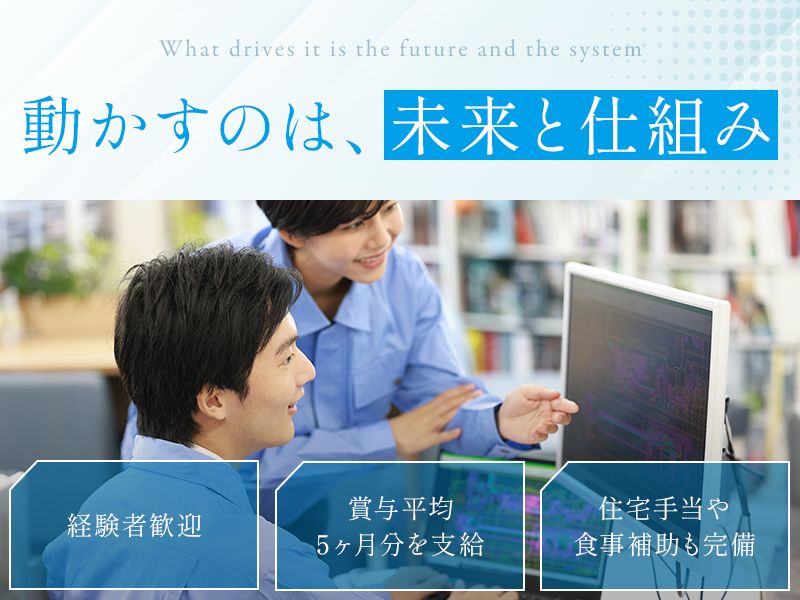 What drives it is the future and the system

動かすのは、未来と仕組み

経験者歓迎

賞与平均
5ヶ月分を支給

住宅手当や
食事補助も完備